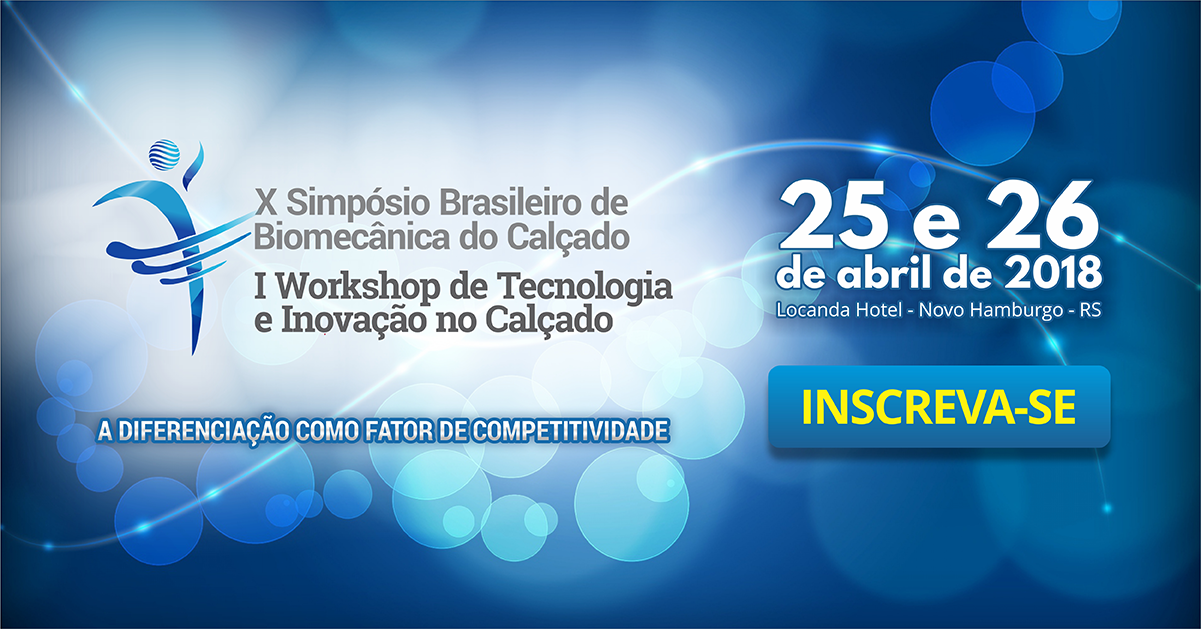 X Simpósio Brasileiro de Biomecânica do Calçado

I Workshop de Tecnologia e Inovação no Calçado

A DIFERENCIAÇÃO COMO FATOR DE COMPETITIVIDADE

25 e 26 de abril de 2018

Locanda Hotel - Novo Hamburgo - RS

INSCREVA-SE